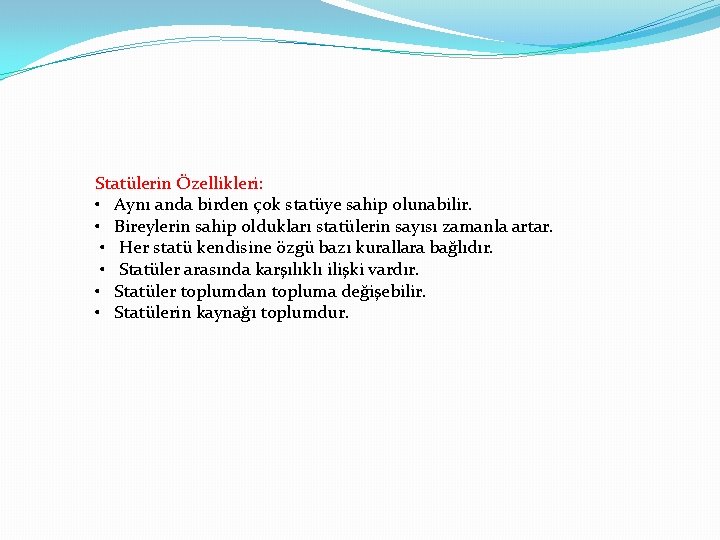 Statülerin Özellikleri:
• Aynı anda birden çok statüye sahip olunabilir.
• Bireylerin sahip oldukları statülerin sayısı zamanla artar.
• Her statü kendisine özgü bazı kurallara bağlıdır.
• Statüler arasında karşılıklı ilişki vardır.
• Statüler toplumdan topluma değişebilir.
• Statülerin kaynağı toplumdur.